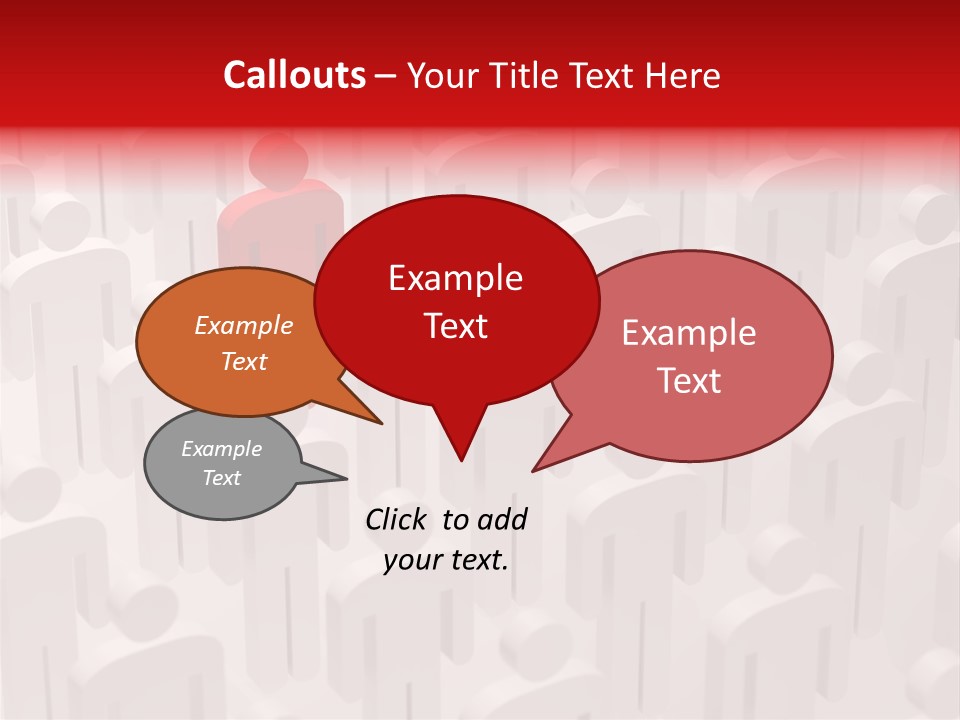 Callouts – Your Title Text Here

Example Text

Example Text

Example Text

Example Text

Click to add your text.